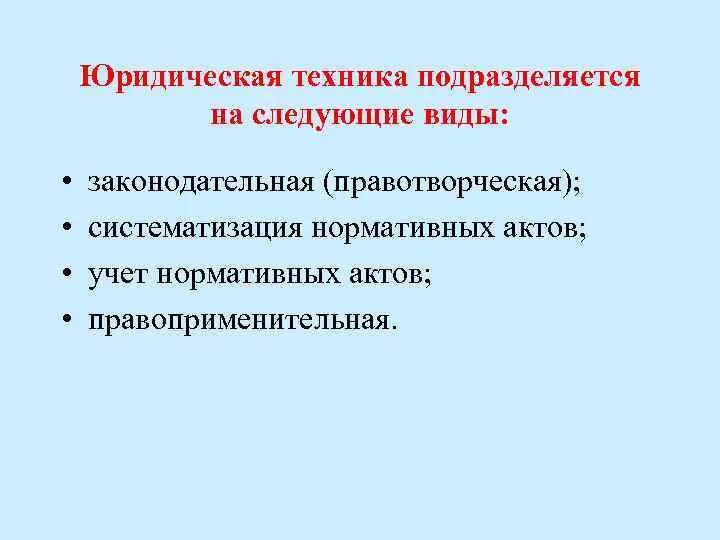 Юридическая техника подразделяется на следующие виды:

• законодательная (правотворческая);
• систематизация нормативных актов;
• учет нормативных актов;
• правоприменительная.